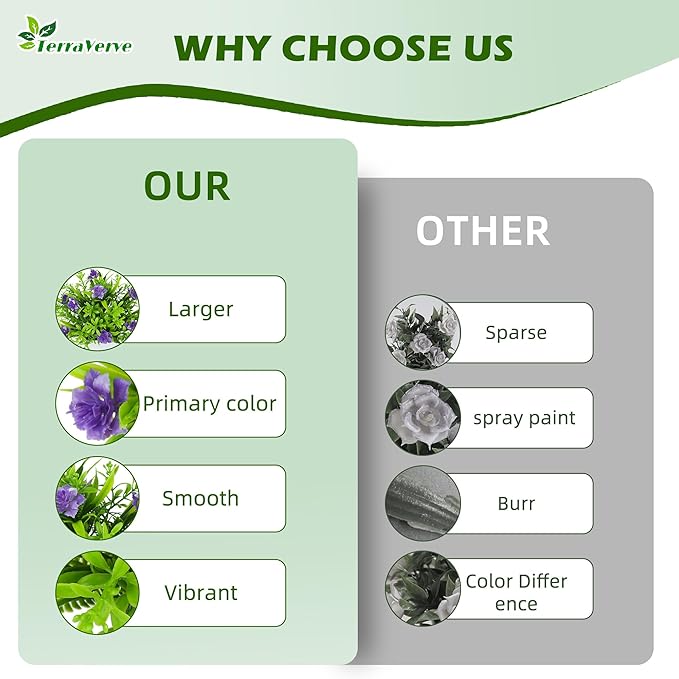 TerraVerve

WHY CHOOSE US

OUR

Larger

Primary color

Smooth

Vibrant

OTHER

Sparse

spray paint

Burr

Color Differ ence